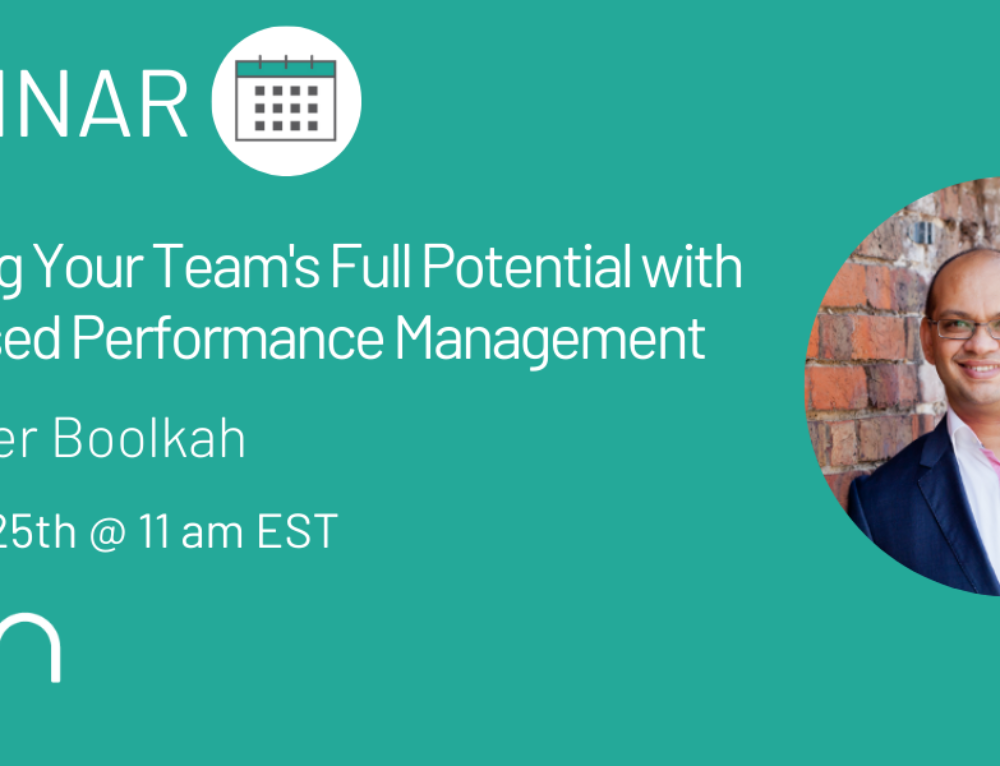 INAR

g Your Team's Full Potential with
ced Performance Management

er Boolkah

25th @ 11 am EST